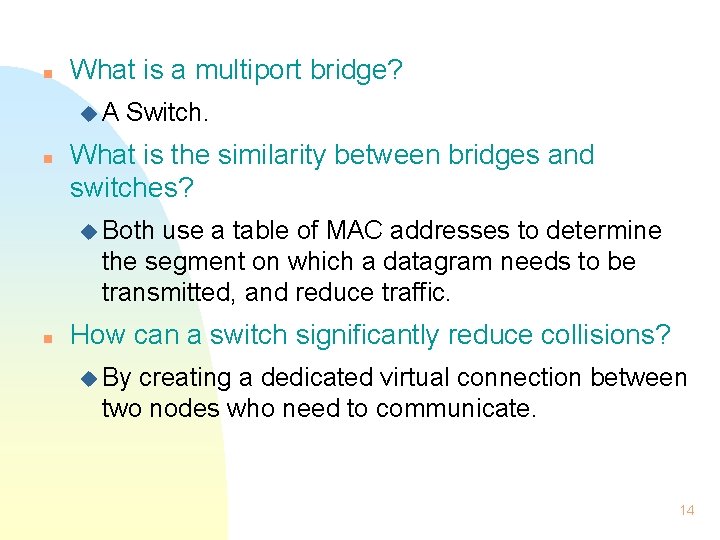 What is a multiport bridge?

A Switch.

What is the similarity between bridges and switches?

Both use a table of MAC addresses to determine the segment on which a datagram needs to be transmitted, and reduce traffic.

How can a switch significantly reduce collisions?

By creating a dedicated virtual connection between two nodes who need to communicate.

14